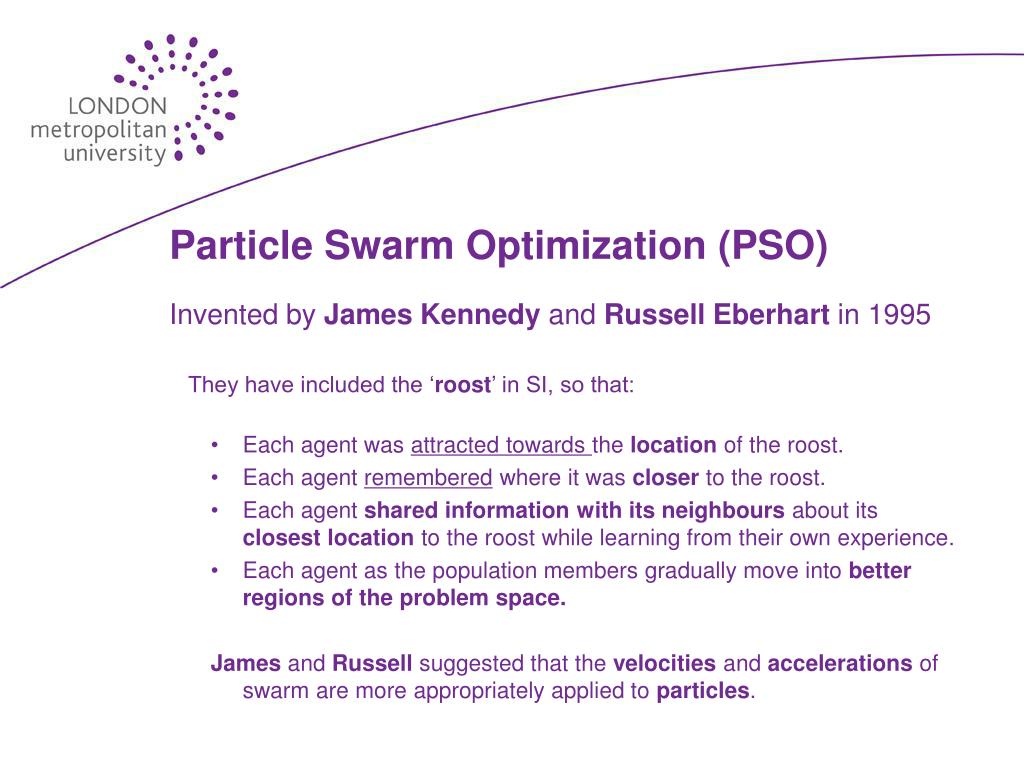 LONDON
metropolitan
university

Particle Swarm Optimization (PSO)

Invented by James Kennedy and Russell Eberhart in 1995

They have included the ‘roost’ in SI, so that:

• Each agent was attracted towards the location of the roost.
• Each agent remembered where it was closer to the roost.
• Each agent shared information with its neighbours about its closest location to the roost while learning from their own experience.
• Each agent as the population members gradually move into better regions of the problem space.

James and Russell suggested that the velocities and accelerations of swarm are more appropriately applied to particles.